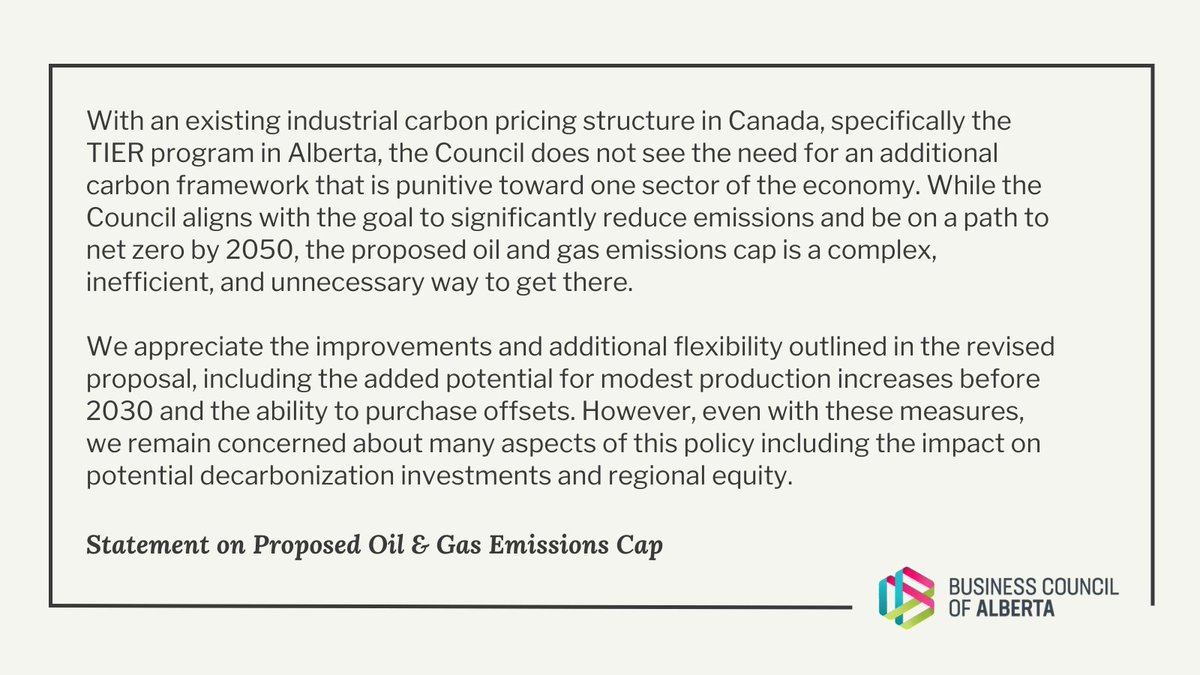 With an existing industrial carbon pricing structure in Canada, specifically the TIER program in Alberta, the Council does not see the need for an additional carbon framework that is punitive toward one sector of the economy. While the Council aligns with the goal to significantly reduce emissions and be on a path to net zero by 2050, the proposed oil and gas emissions cap is a complex, inefficient, and unnecessary way to get there.

We appreciate the improvements and additional flexibility outlined in the revised proposal, including the added potential for modest production increases before 2030 and the ability to purchase offsets. However, even with these measures, we remain concerned about many aspects of this policy including the impact on potential decarbonization investments and regional equity.

Statement on Proposed Oil & Gas Emissions Cap

BUSINESS COUNCIL OF ALBERTA